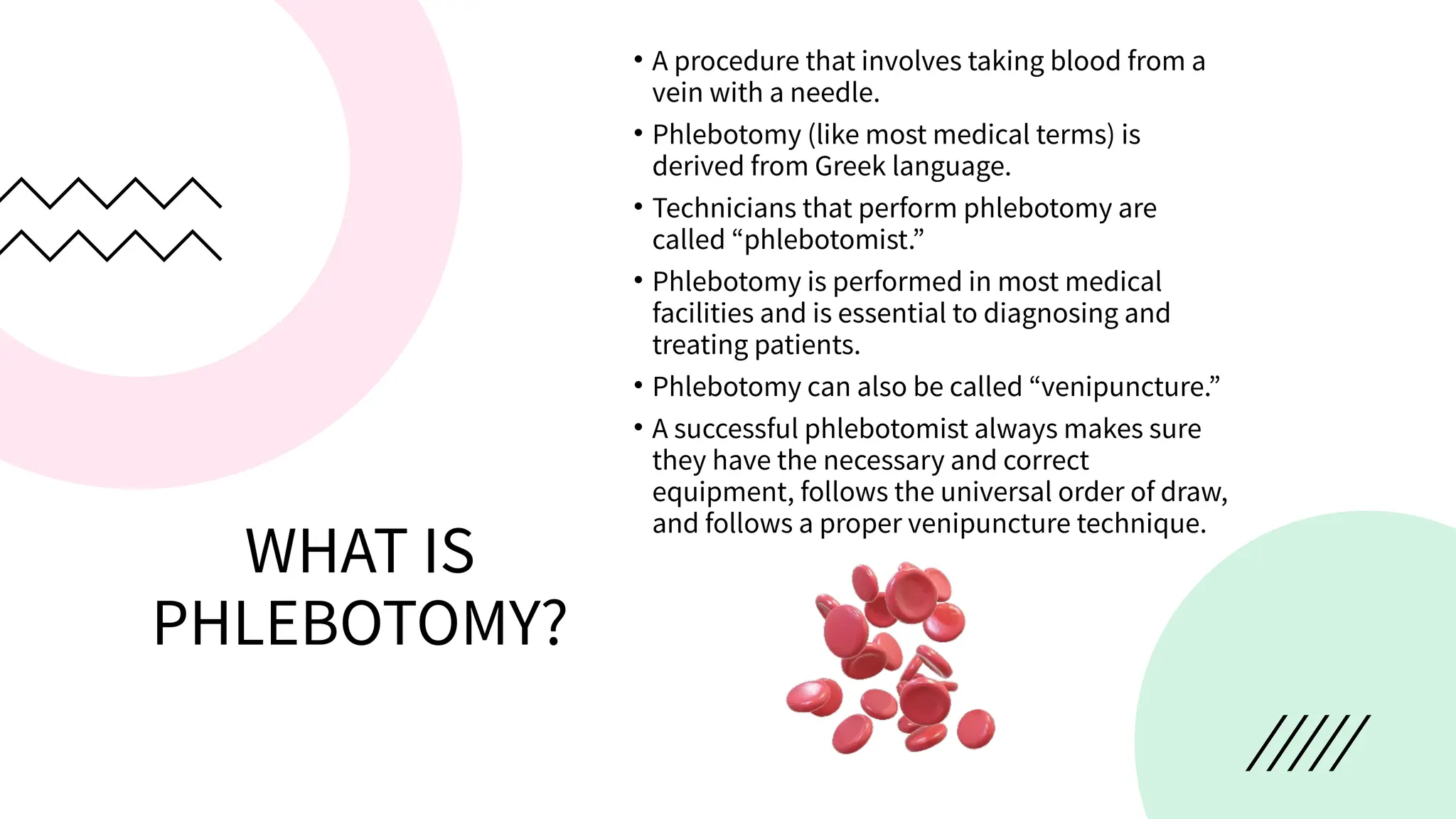 WHAT IS PHLEBOTOMY?

• A procedure that involves taking blood from a vein with a needle.
• Phlebotomy (like most medical terms) is derived from Greek language.
• Technicians that perform phlebotomy are called “phlebotomist.”
• Phlebotomy is performed in most medical facilities and is essential to diagnosing and treating patients.
• Phlebotomy can also be called “venipuncture.”
• A successful phlebotomist always makes sure they have the necessary and correct equipment, follows the universal order of draw, and follows a proper venipuncture technique.